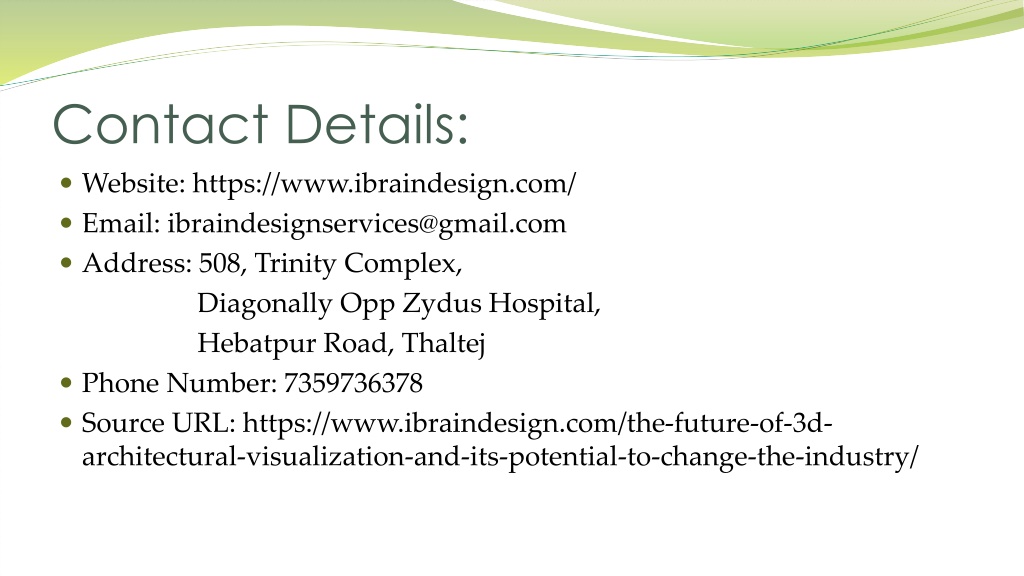 Contact Details:

- Website: https://www.ibraindesign.com/
- Email: ibraindesignservices@gmail.com
- Address: 508, Trinity Complex,
  Diagonally Opp Zydus Hospital,
  Hebatpur Road, Thaltej
- Phone Number: 7359736378
- Source URL: https://www.ibraindesign.com/the-future-of-3d-architectural-visualization-and-its-potential-to-change-the-industry/